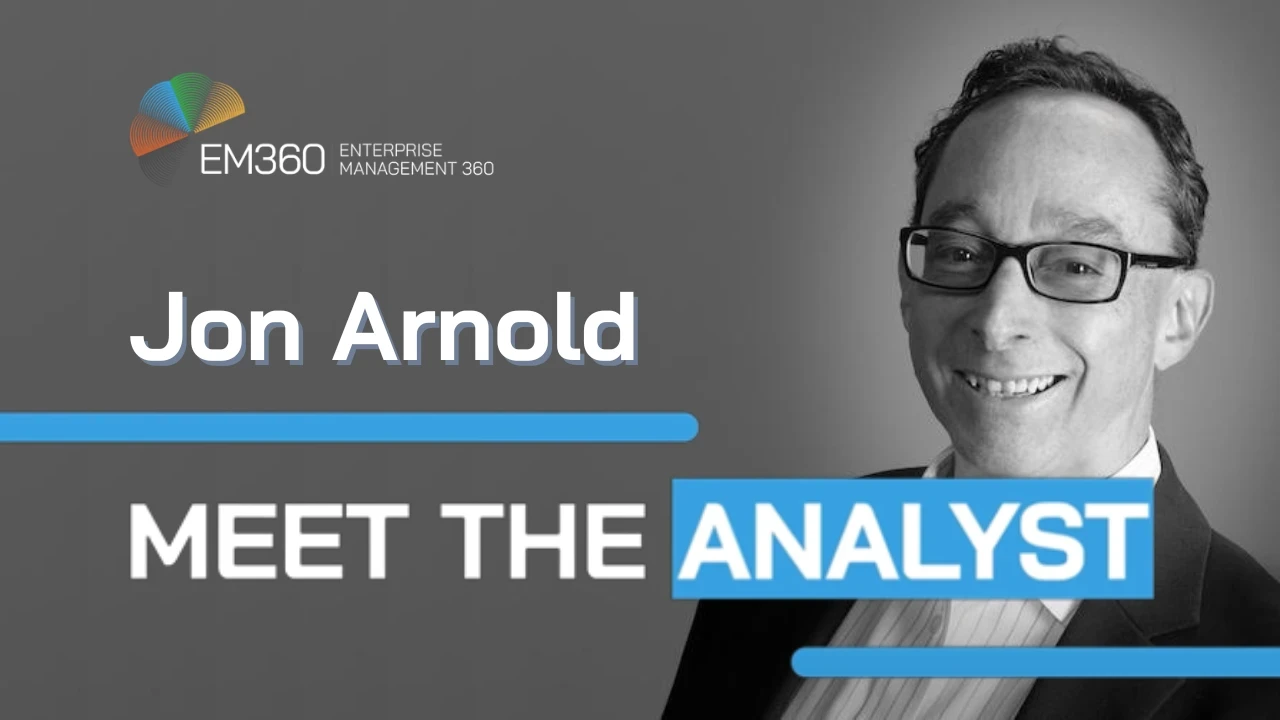 EM360 ENTERPRISE MANAGEMENT 360

Jon Arnold

MEET THE ANALYST